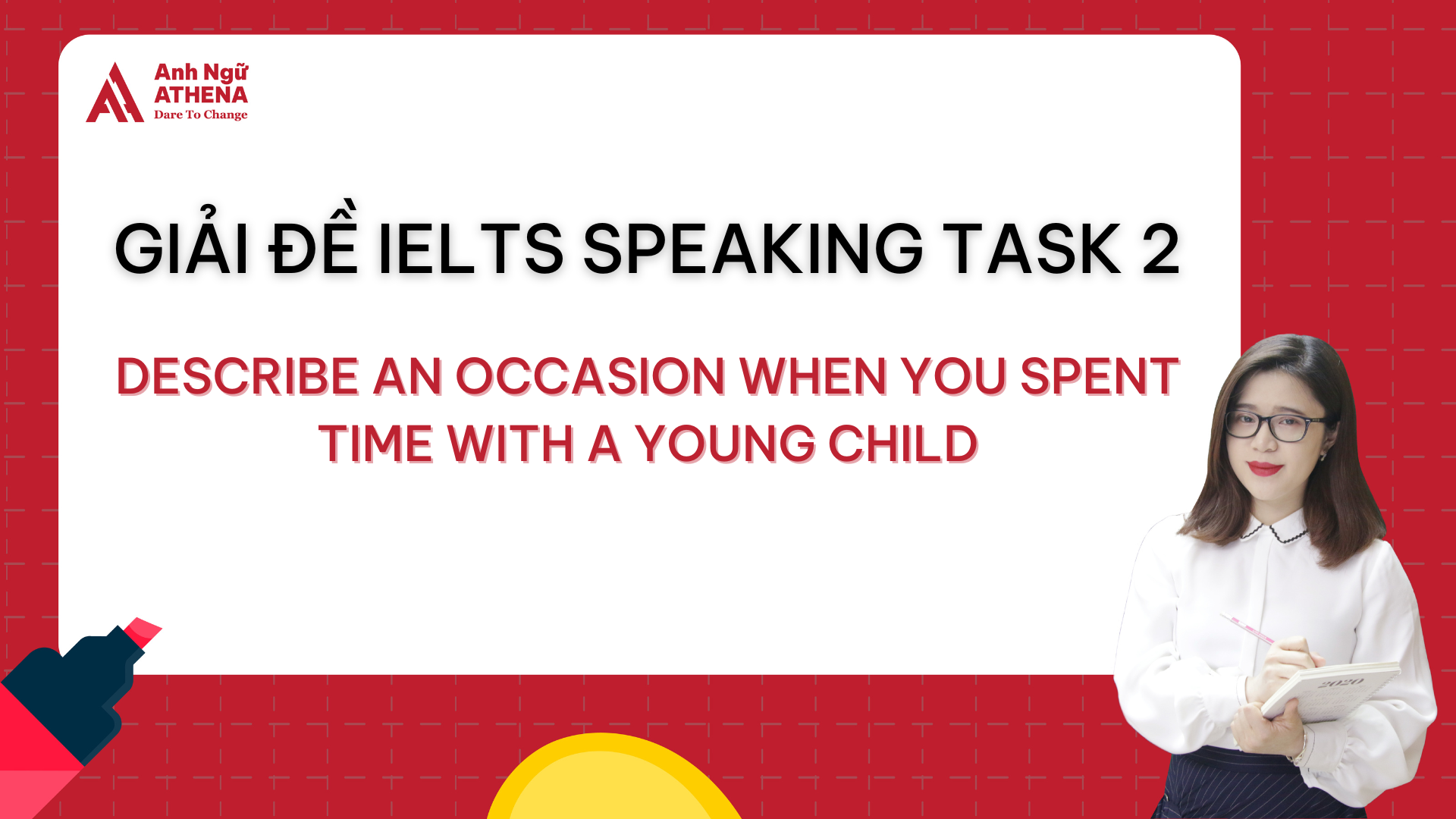 Anh Ngữ
ATHENA
Dare To Change

GIẢI ĐỀ IELTS SPEAKING TASK 2

DESCRIBE AN OCCASION WHEN YOU SPENT TIME WITH A YOUNG CHILD

2020